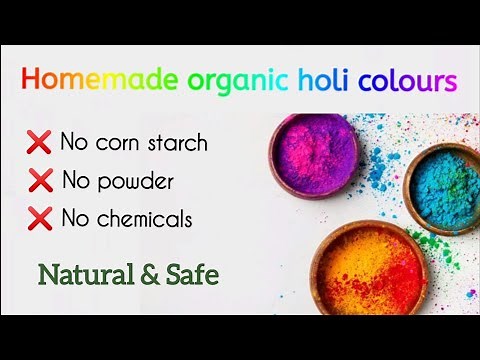 Homemade organic holi colours

❌ No corn starch

❌ No powder

❌ No chemicals

Natural & Safe